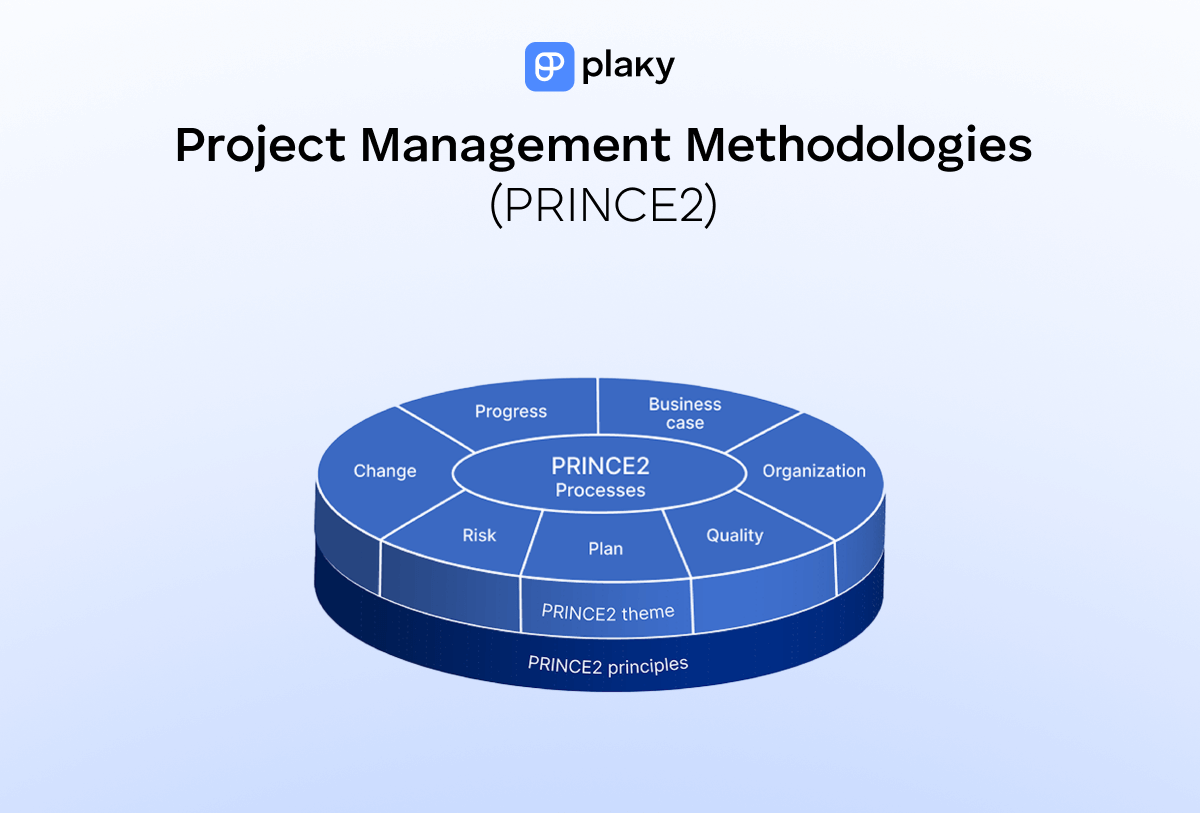 plaky

Project Management Methodologies
(PRINCE2)

Progress

Business case

Change

PRINCE2 Processes

Organization

Risk

Plan

Quality

PRINCE2 theme

PRINCE2 principles